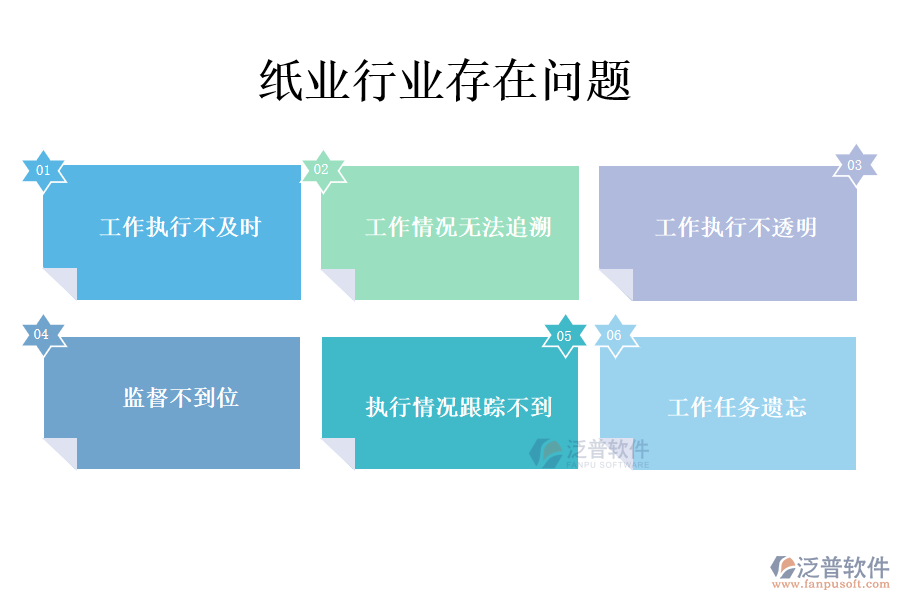 纸业行业存在问题

01
工作执行不及时

02
工作情况无法追溯

03
工作执行不透明

04
监督不到位

05
执行情况跟踪不到

06
工作任务遗忘

泛普软件
FANPU SOFTWARE

泛普软件
www.fanpusoft.com